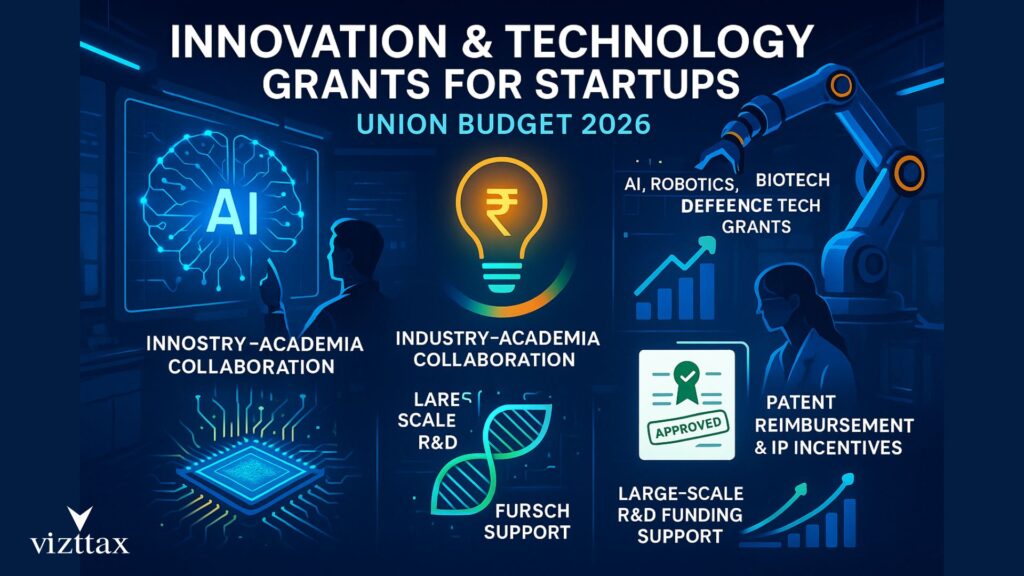 INNOVATION & TECHNOLOGY GRANTS FOR STARTUPS

UNION BUDGET 2026

AI

₹

AI, ROBOTICS, BIOTECH DEFENCE TECH GRANTS

INNOSTRY-ACADEMIA COLLABORATION

INDUSTRY-ACADEMIA COLLABORATION

LARES SCALE R&D

FURSCH SUPPORT

APPROVED

PATENT REIMBURSEMENT & IP INCENTIVES

LARGE-SCALE R&D FUNDING SUPPORT

vizttax